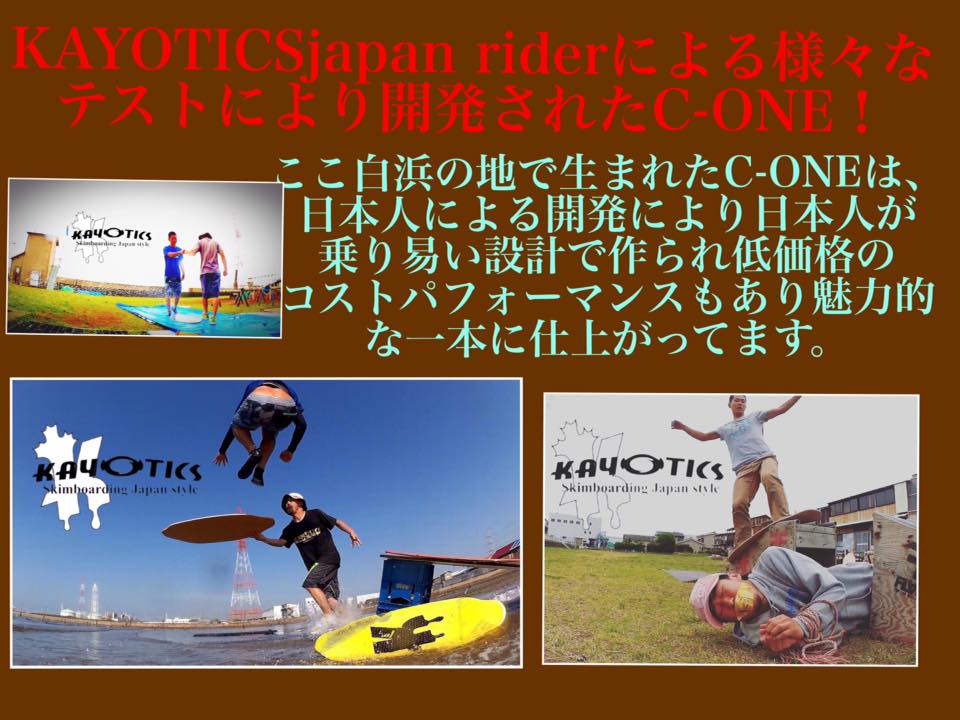 KAYOTICSjapan riderによる様々なテストにより開発されたC-ONE！

ここ白浜の地で生まれたC-ONEは、日本人による開発により日本人が乗り易い設計で作られ低価格のコストパフォーマンスもあり魅力的な一本に仕上がってます。

KAYOTICS
Skimboarding Japan style

KAYOTICS
Skimboarding Japan style

KAYOTICS
Skimboarding Japan style